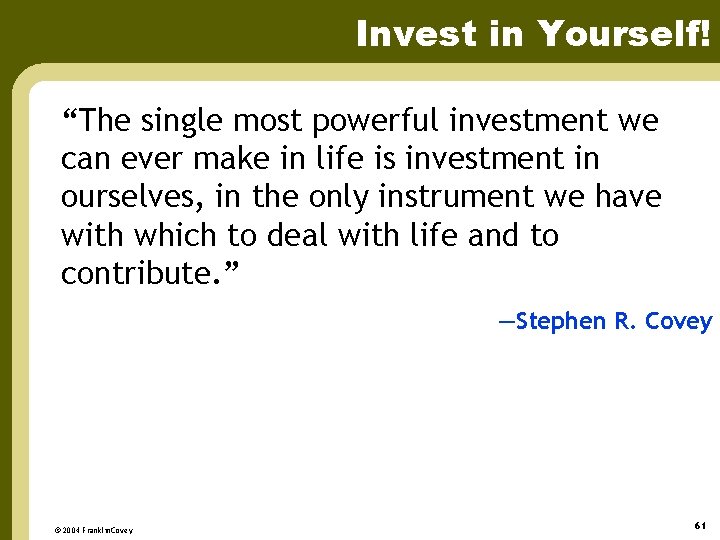 Invest in Yourself!

“The single most powerful investment we can ever make in life is investment in ourselves, in the only instrument we have with which to deal with life and to contribute.”

—Stephen R. Covey

© 2004 FranklinCovey

61